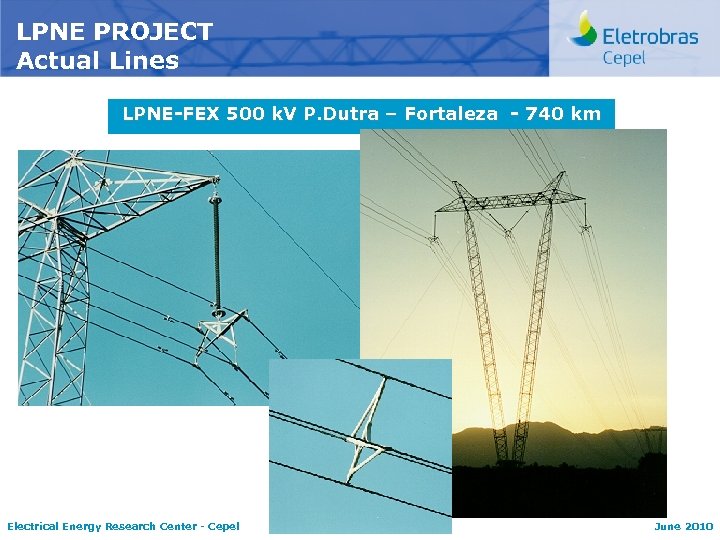 LPNE PROJECT
Actual Lines

Eletrobras
Cepel

LPNE-FEX 500 kV P.Dutra – Fortaleza - 740 km

Electrical Energy Research Center - Cepel

June 2010